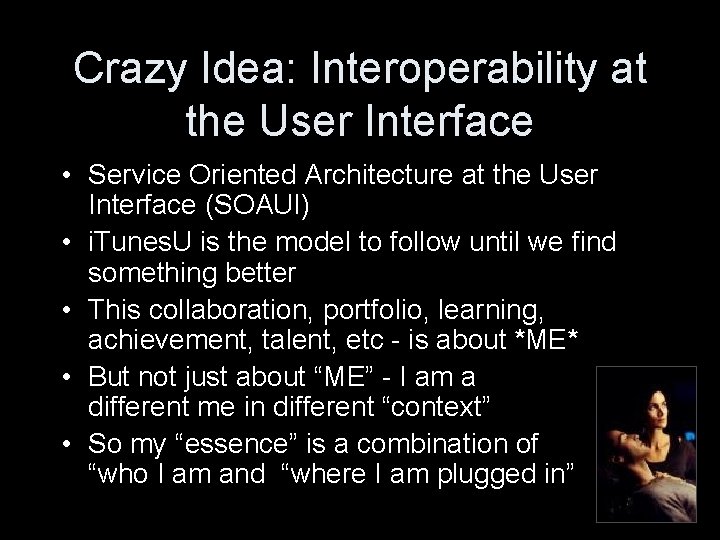 Crazy Idea: Interoperability at the User Interface

• Service Oriented Architecture at the User Interface (SOAUI)
• iTunesU is the model to follow until we find something better
• This collaboration, portfolio, learning, achievement, talent, etc - is about *ME*
• But not just about "ME" - I am a different me in different "context"
• So my "essence" is a combination of "who I am and "where I am plugged in"